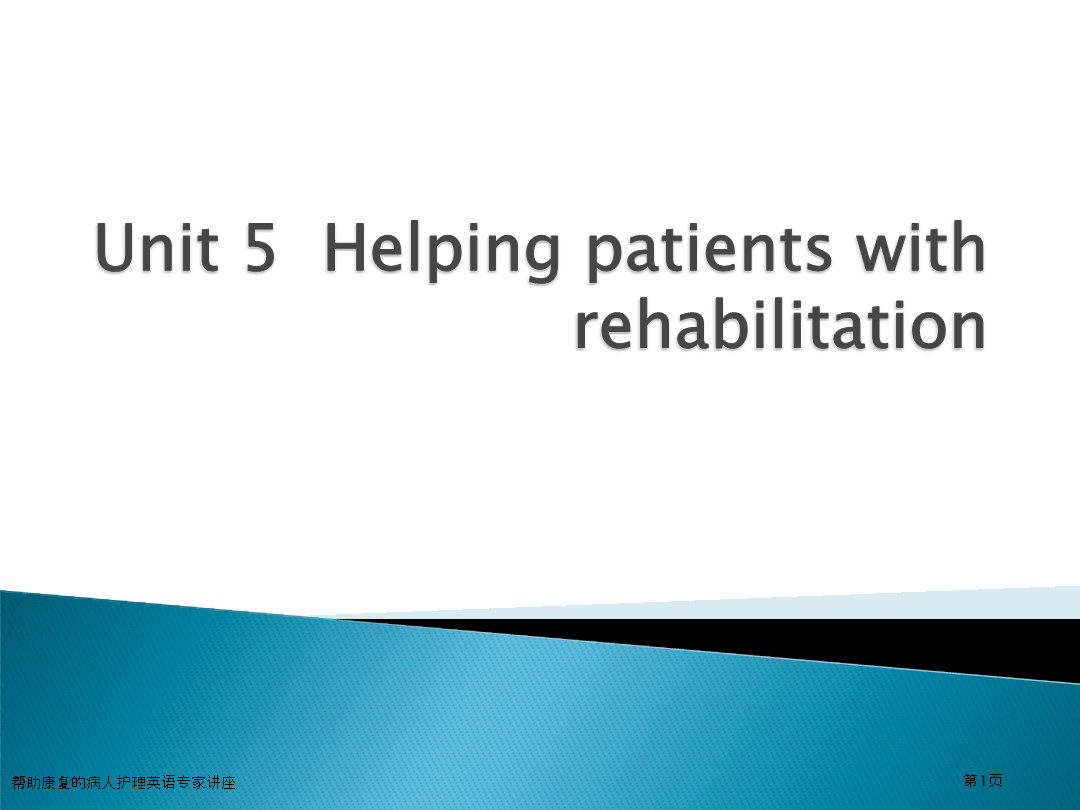 Unit 5 Helping patients with rehabilitation

帮助康复的病人护理英语专家讲座

第1页